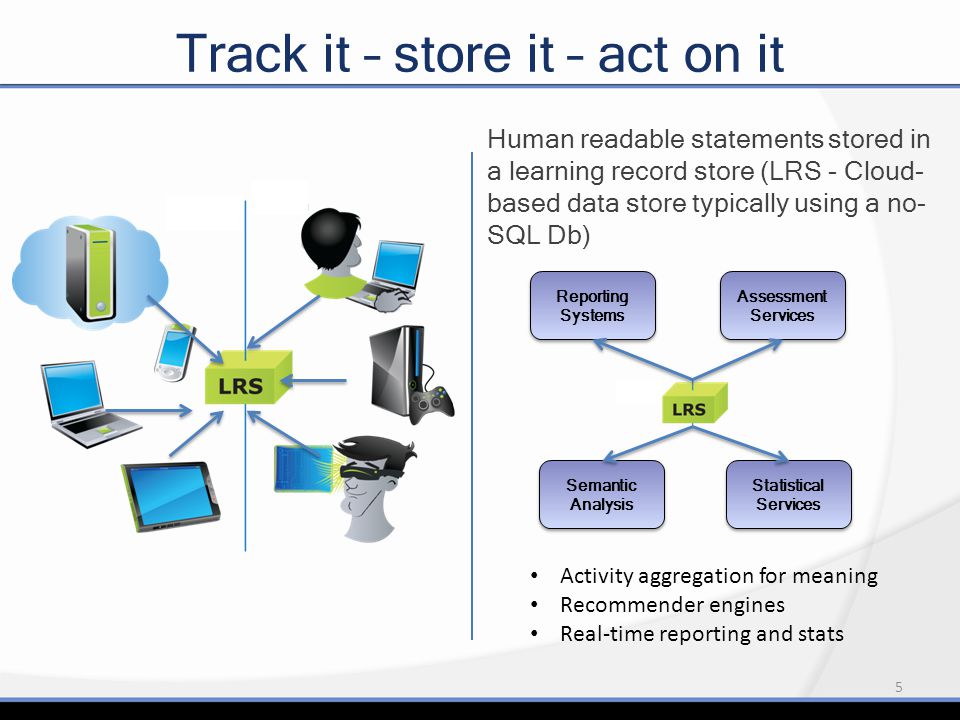 Track it – store it – act on it

LRS

Human readable statements stored in a learning record store (LRS - Cloud-based data store typically using a no-SQL Db)

Reporting Systems

Assessment Services

LRS

Semantic Analysis

Statistical Services

• Activity aggregation for meaning
• Recommender engines
• Real-time reporting and stats

5